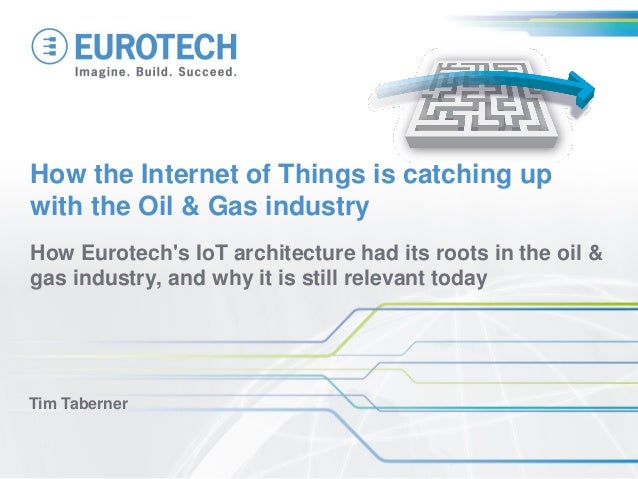 EUROTECH
Imagine. Build. Succeed.

How the Internet of Things is catching up with the Oil & Gas industry

How Eurotech's IoT architecture had its roots in the oil & gas industry, and why it is still relevant today

Tim Taberner